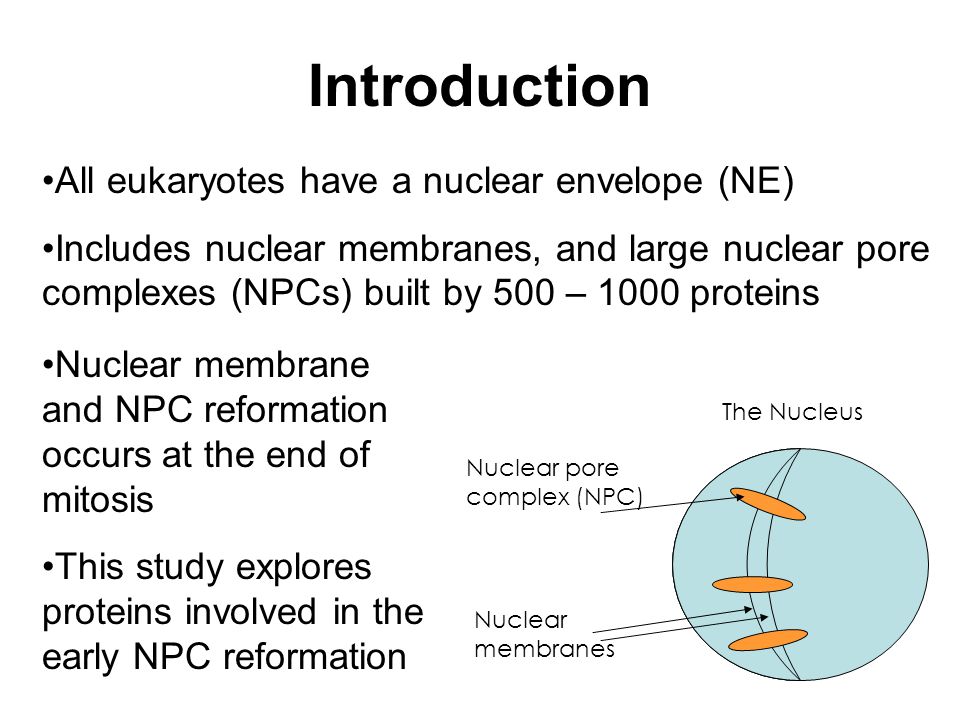 Introduction

•All eukaryotes have a nuclear envelope (NE)

•Includes nuclear membranes, and large nuclear pore complexes (NPCs) built by 500 – 1000 proteins

•Nuclear membrane and NPC reformation occurs at the end of mitosis

•This study explores proteins involved in the early NPC reformation

The Nucleus

Nuclear pore complex (NPC)

Nuclear membranes